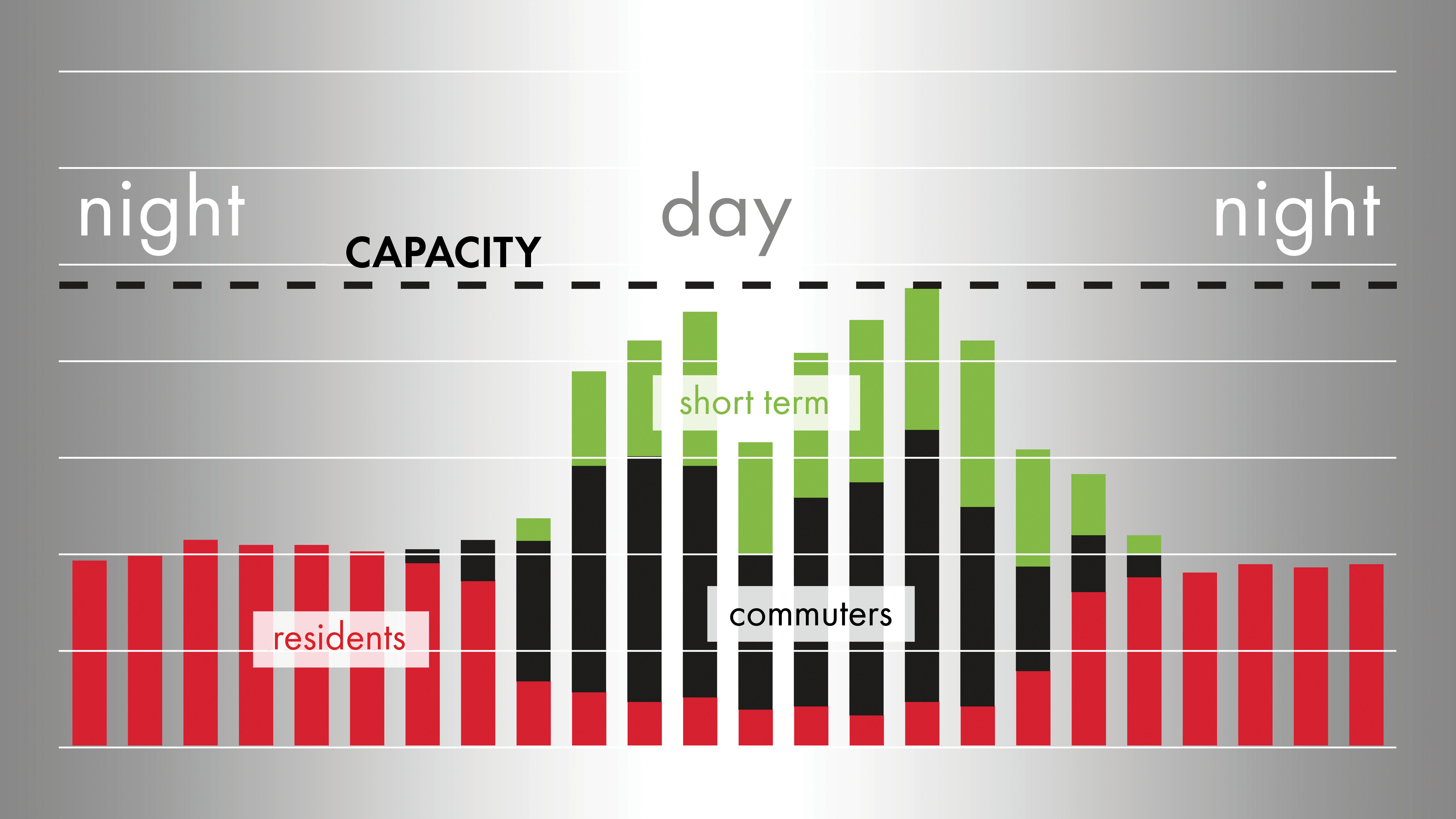 night

day

night

CAPACITY

short term

commuters

residents